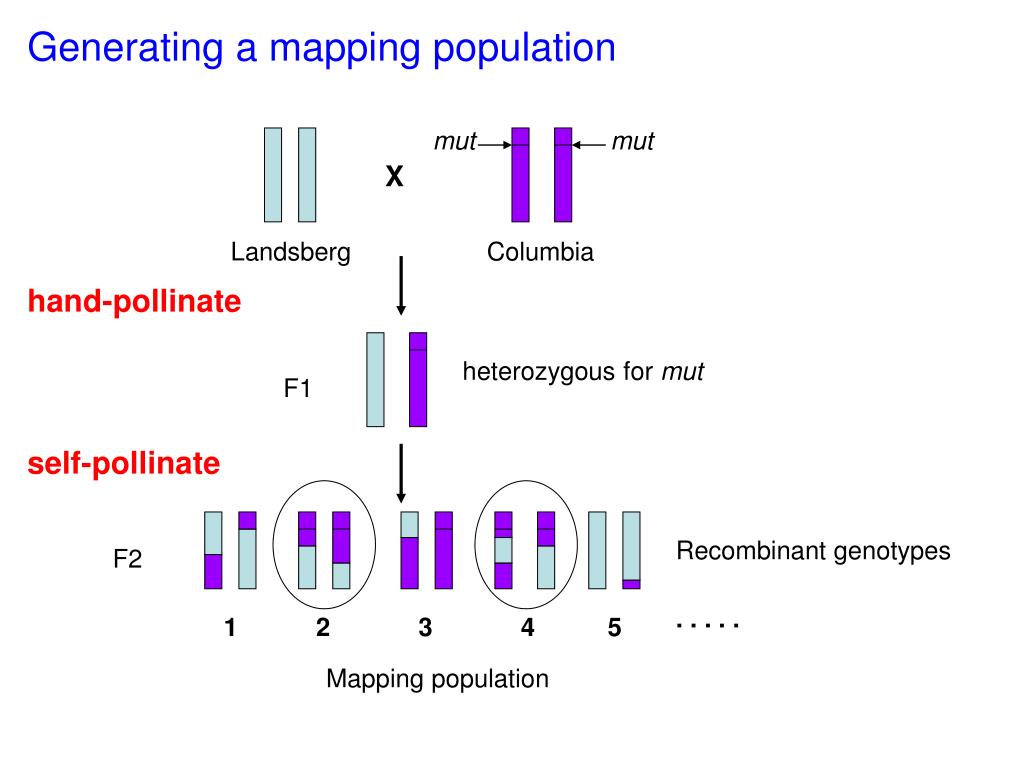 Generating a mapping population

mut mut

X

Landsberg Columbia

hand-pollinate

F1

heterozygous for mut

self-pollinate

F2

Recombinant genotypes

1 2 3 4 5 . . . . .

Mapping population